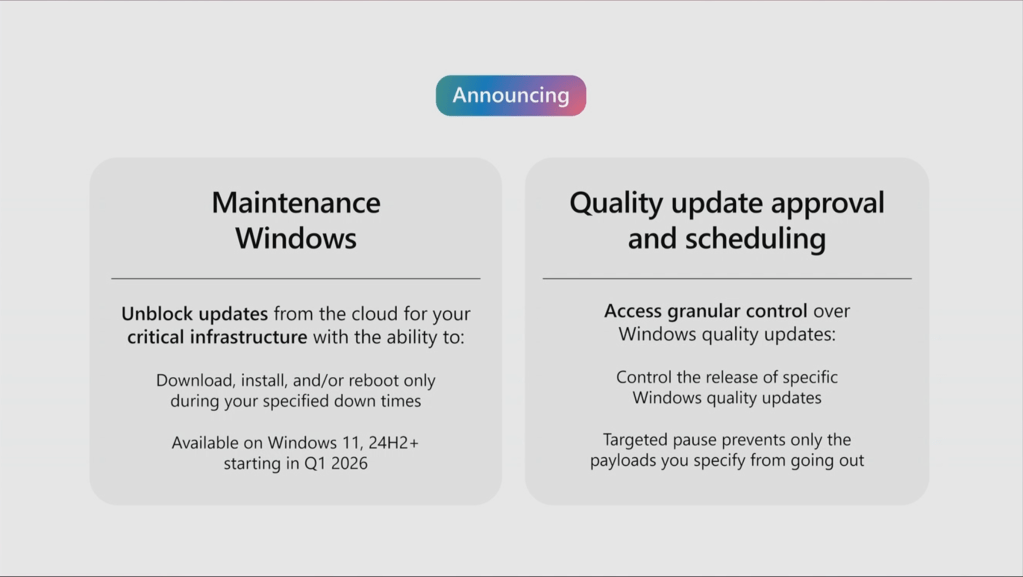 Announcing

Maintenance Windows

Unblock updates from the cloud for your critical infrastructure with the ability to:

Download, install, and/or reboot only during your specified down times

Available on Windows 11, 24H2+ starting in Q1 2026

Quality update approval and scheduling

Access granular control over Windows quality updates:

Control the release of specific Windows quality updates

Targeted pause prevents only the payloads you specify from going out